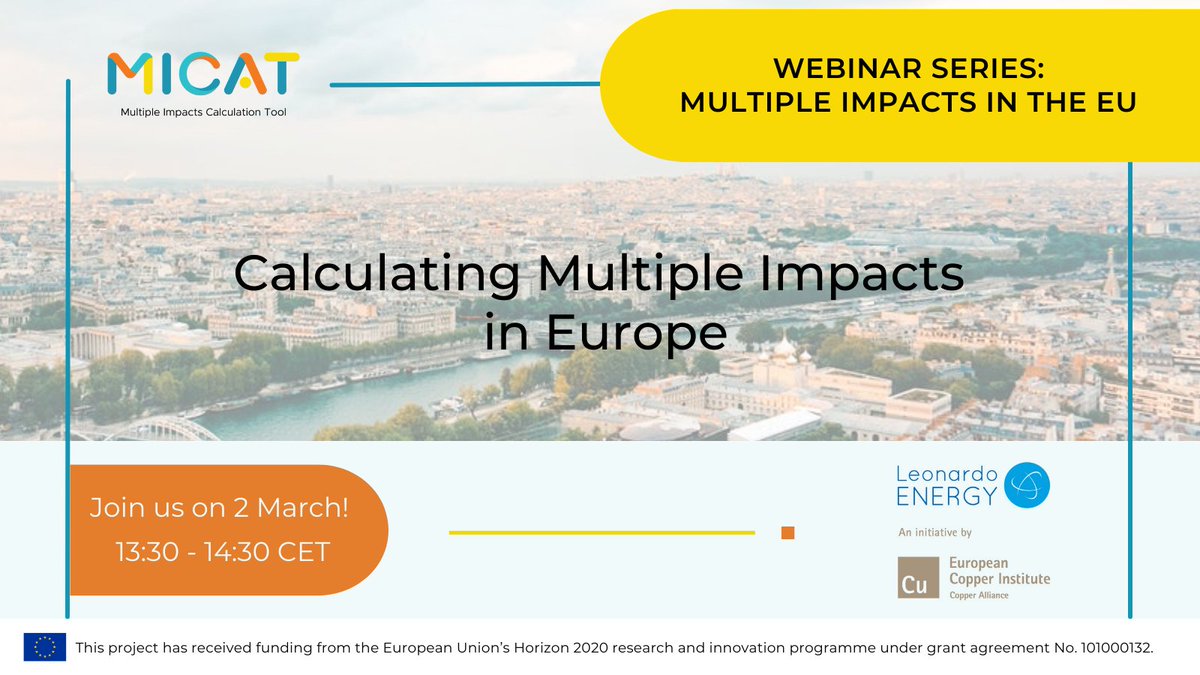 MICAT
Multiple Impacts Calculation Tool

WEBINAR SERIES:
MULTIPLE IMPACTS IN THE EU

Calculating Multiple Impacts in Europe

Join us on 2 March!
13:30 - 14:30 CET

Leonardo ENERGY
An initiative by
Cu European Copper Institute
Copper Alliance

This project has received funding from the European Union's Horizon 2020 research and innovation programme under grant agreement No. 101000132.